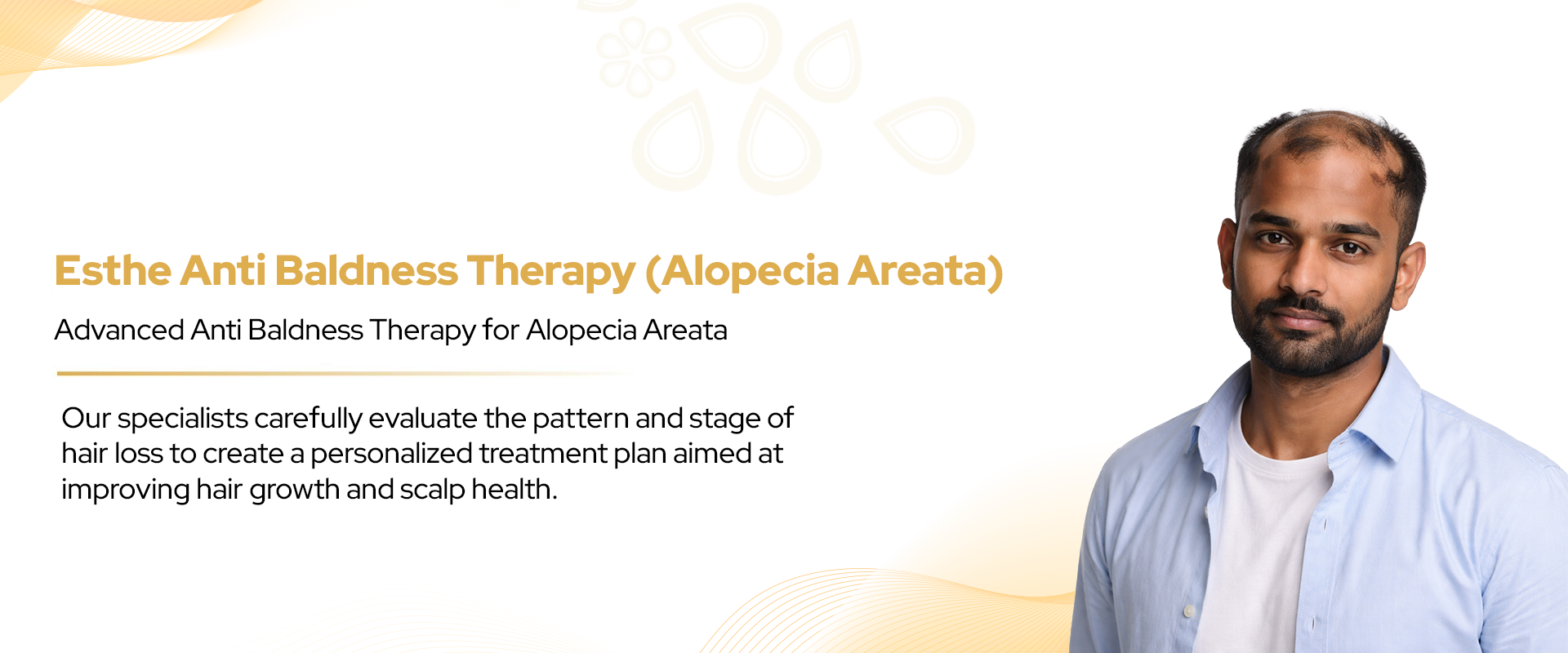 Esthe Anti Baldness Therapy (Alopecia Areata)

Advanced Anti Baldness Therapy for Alopecia Areata

Our specialists carefully evaluate the pattern and stage of hair loss to create a personalized treatment plan aimed at improving hair growth and scalp health.